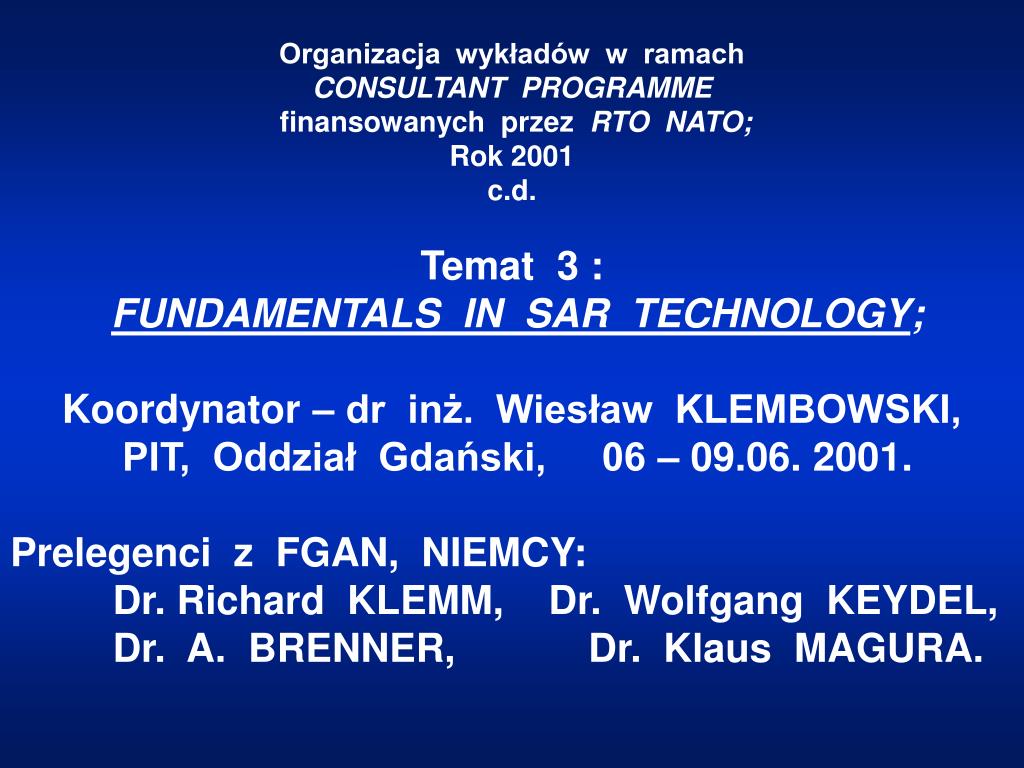 Organizacja wykładów w ramach
CONSULTANT PROGRAMME
finansowanych przez RTO NATO;
Rok 2001
c.d.

Temat 3 :
FUNDAMENTALS IN SAR TECHNOLOGY;

Koordynator – dr inż. Wiesław KLEMBOWSKI,
PIT, Oddział Gdański, 06 – 09.06. 2001.

Prelegenci z FGAN, NIEMCY:
Dr. Richard KLEMM, Dr. Wolfgang KEYDEL,
Dr. A. BRENNER, Dr. Klaus MAGURA.